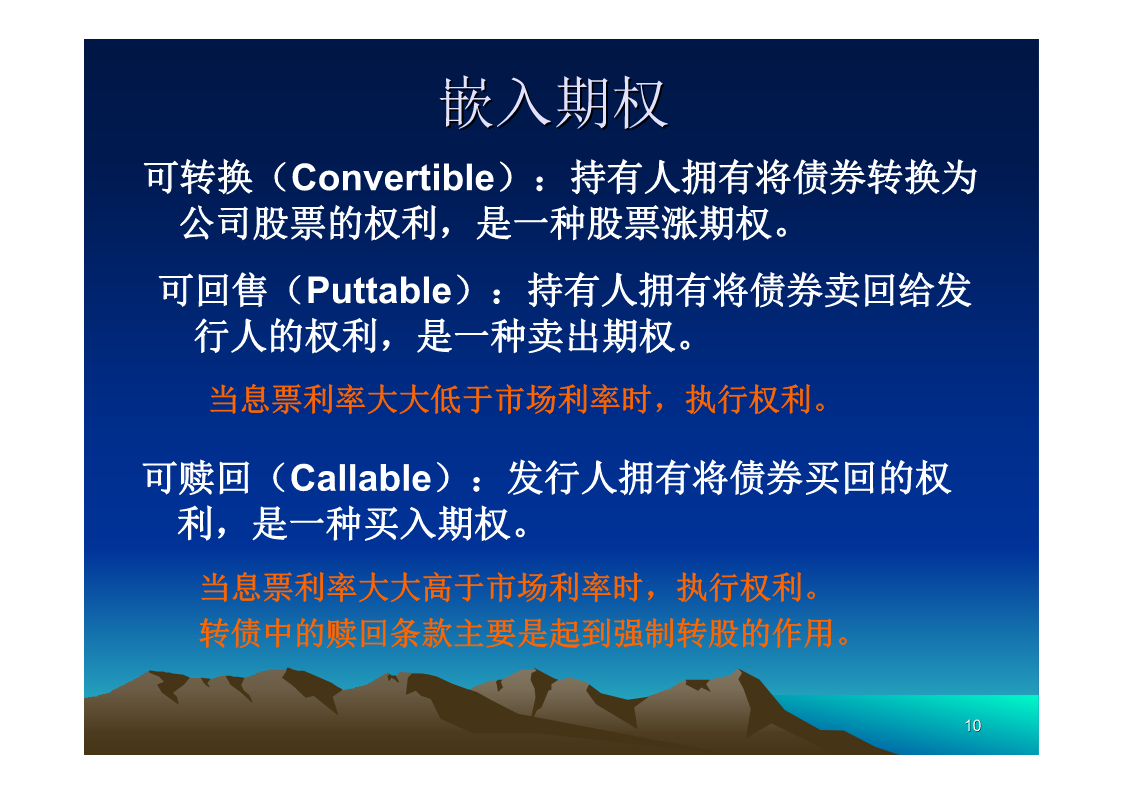 嵌入期权

可转换（Convertible）：持有人拥有将债券转换为公司股票的权利，是一种股票涨期权。

可回售（Puttable）：持有人拥有将债券卖回给发行人的权利，是一种卖出期权。

当息票利率大大低于市场利率时，执行权利。

可赎回（Callable）：发行人拥有将债券买回的权利，是一种买入期权。

当息票利率大大高于市场利率时，执行权利。

转债中的赎回条款主要是起到强制转股的作用。

10